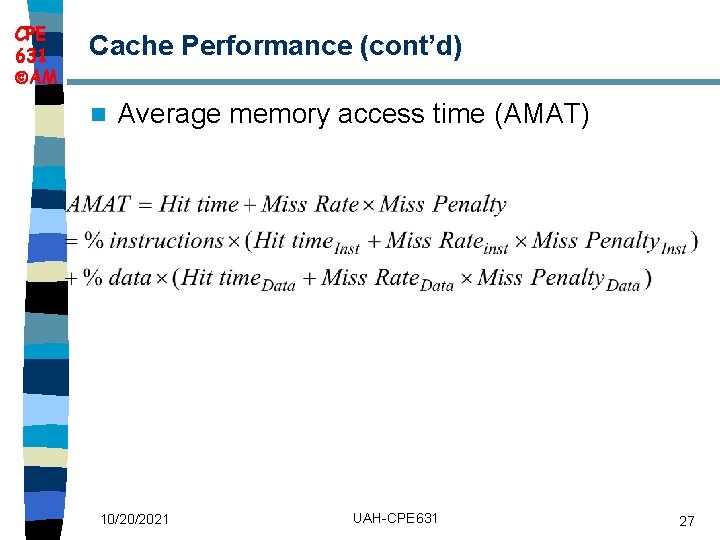 CPE
631
©AM

Cache Performance (cont'd)

Average memory access time (AMAT)

$AMAT = Hit\ time + Miss\ Rate \times Miss\ Penalty$
$= \%\ instructions \times (Hit\ time_{Inst} + Miss\ Rate_{inst} \times Miss\ Penalty_{Inst})$
$+ \%\ data \times (Hit\ time_{Data} + Miss\ Rate_{Data} \times Miss\ Penalty_{Data})$

10/20/2021

UAH-CPE631

27